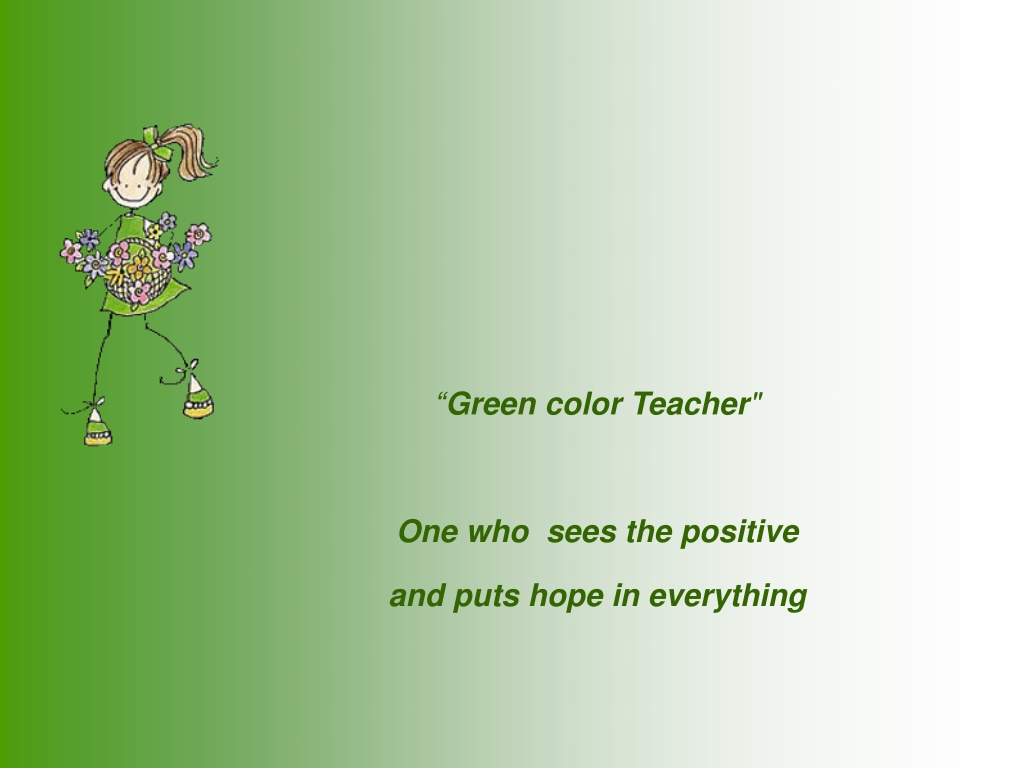 “Green color Teacher"

One who  sees the positive

and puts hope in everything